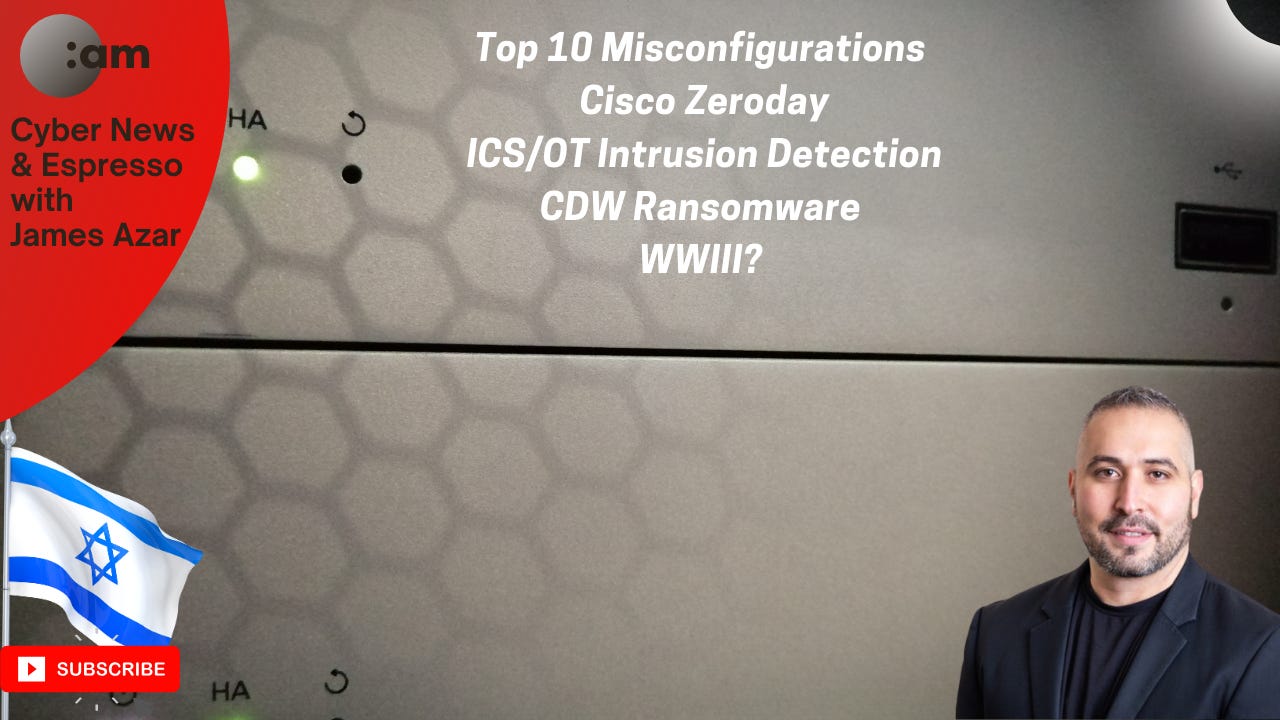 :am

Cyber News & Espresso with James Azar

HA

Top 10 Misconfigurations
Cisco Zeroday
ICS/OT Intrusion Detection
CDW Ransomware
WWIII?

SUBSCRIBE

HA